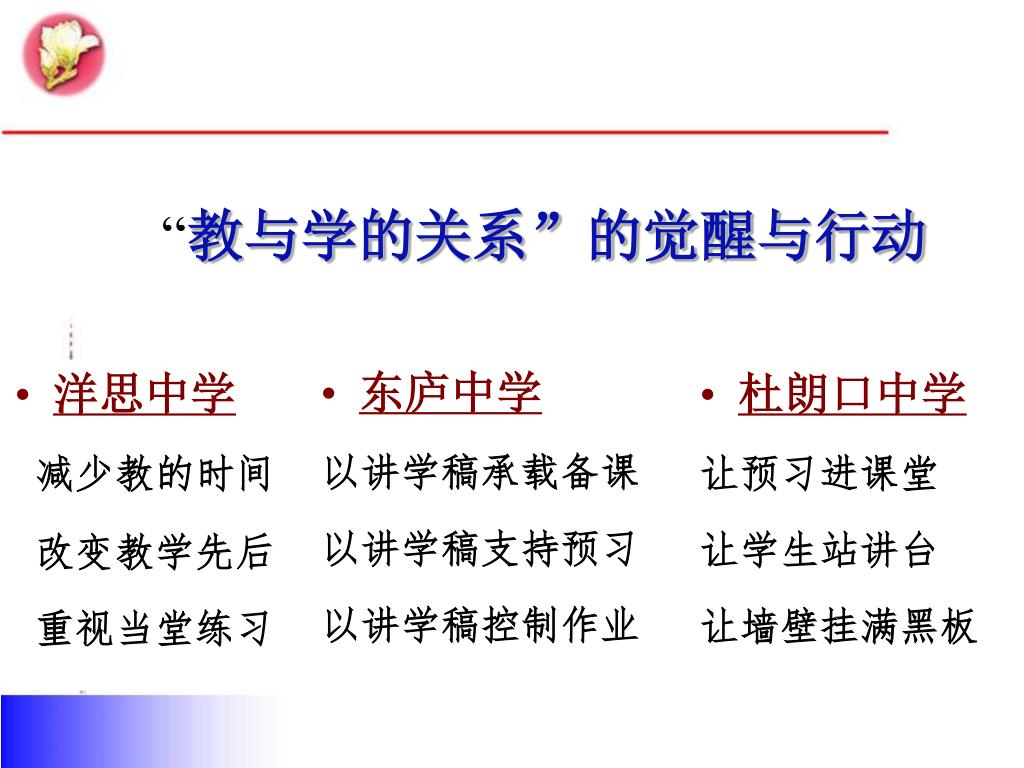 “教与学的关系”的觉醒与行动

• 洋思中学
减少教的时间
改变教学先后
重视当堂练习

• 东庐中学
以讲学稿承载备课
以讲学稿支持预习
以讲学稿控制作业

• 杜朗口中学
让预习进课堂
让学生站讲台
让墙壁挂满黑板